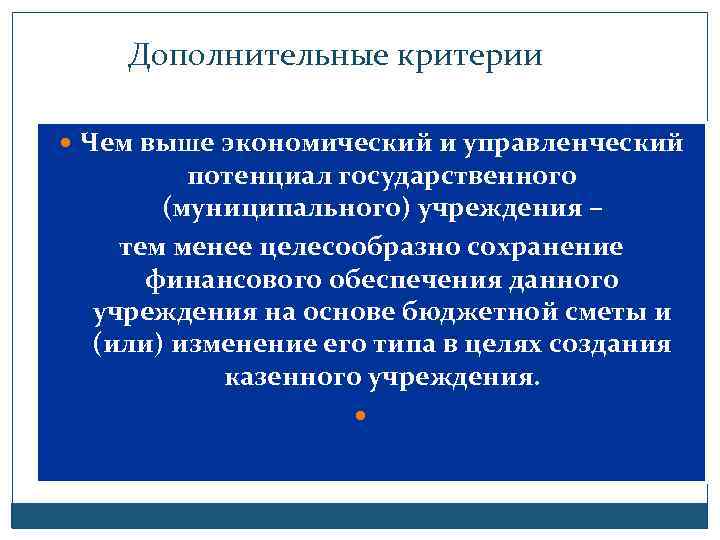 Дополнительные критерии

Чем выше экономический и управленческий потенциал государственного (муниципального) учреждения –

тем менее целесообразно сохранение финансового обеспечения данного учреждения на основе бюджетной сметы и (или) изменение его типа в целях создания казенного учреждения.